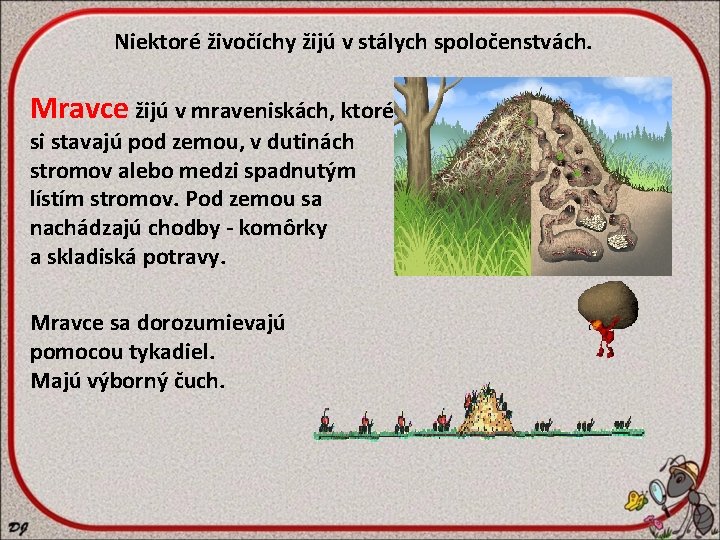 Niektoré živočíchy žijú v stálych spoločenstvách.

Mravce žijú v mraveniskách, ktoré si stavajú pod zemou, v dutinách stromov alebo medzi spadnutým lístím stromov. Pod zemou sa nachádzajú chodby - komôrky a skladiská potravy.

Mravce sa dorozumievajú pomocou tykadiel. Majú výborný čuch.

DJ